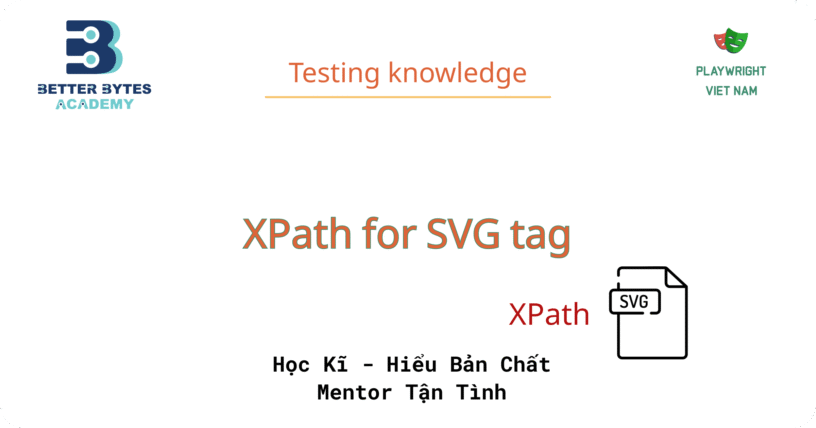 BETTER BYTES
ACADEMY

Testing knowledge

PLAYWRIGHT
VIET NAM

XPath for SVG tag

XPath

SVG

Học Kĩ - Hiểu Bản Chất
Mentor Tận Tình